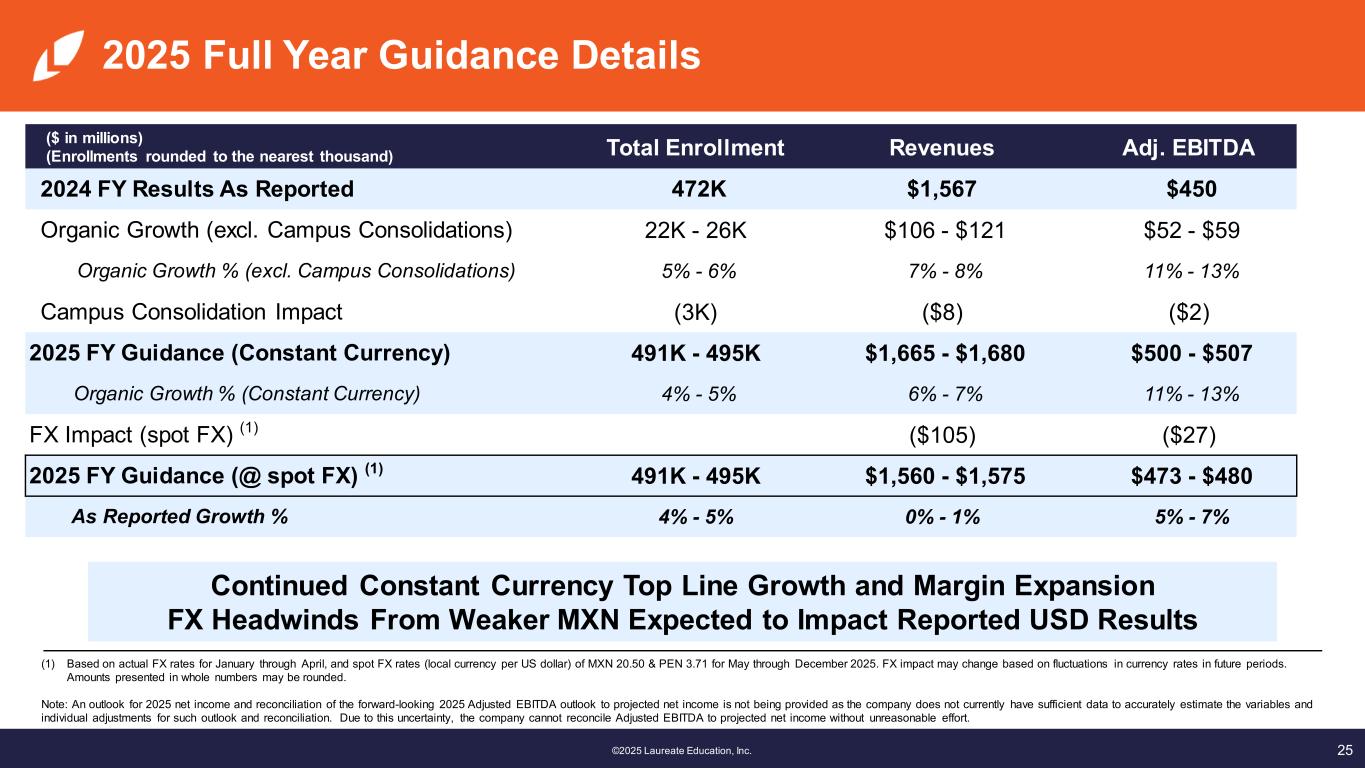 2025 Full Year Guidance Details

| (\$ in millions) (Enrollments rounded to the nearest thousand) | Total Enrollment | Revenues | Adj. EBITDA |
|---|---|---|---|
| 2024 FY Results As Reported | 472K | \$1,567 | \$450 |
| Organic Growth (excl. Campus Consolidations) | 22K - 26K | \$106 - \$121 | \$52 - \$59 |
| Organic Growth % (excl. Campus Consolidations) | 5% - 6% | 7% - 8% | 11% - 13% |
| Campus Consolidation Impact | (3K) | (\$8) | (\$2) |
| 2025 FY Guidance (Constant Currency) | 491K - 495K | \$1,665 - \$1,680 | \$500 - \$507 |
| Organic Growth % (Constant Currency) | 4% - 5% | 6% - 7% | 11% - 13% |
| FX Impact (spot FX) $^{(1)}$ | | (\$105) | (\$27) |
| 2025 FY Guidance (@ spot FX) $^{(1)}$ | 491K - 495K | \$1,560 - \$1,575 | \$473 - \$480 |
| As Reported Growth % | 4% - 5% | 0% - 1% | 5% - 7% |

Continued Constant Currency Top Line Growth and Margin Expansion
FX Headwinds From Weaker MXN Expected to Impact Reported USD Results

(1) Based on actual FX rates for January through April, and spot FX rates (local currency per US dollar) of MXN 20.50 & PEN 3.71 for May through December 2025. FX impact may change based on fluctuations in currency rates in future periods. Amounts presented in whole numbers may be rounded.

Note: An outlook for 2025 net income and reconciliation of the forward-looking 2025 Adjusted EBITDA outlook to projected net income is not being provided as the company does not currently have sufficient data to accurately estimate the variables and individual adjustments for such outlook and reconciliation. Due to this uncertainty, the company cannot reconcile Adjusted EBITDA to projected net income without unreasonable effort.

©2025 Laureate Education, Inc.

25